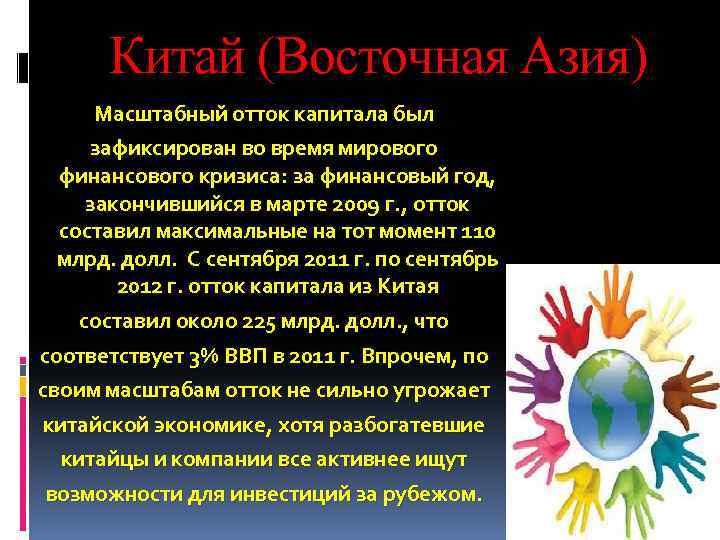 Китай (Восточная Азия)

Масштабный отток капитала был зафиксирован во время мирового финансового кризиса: за финансовый год, закончившийся в марте 2009 г., отток составил максимальные на тот момент 110 млрд. долл. С сентября 2011 г. по сентябрь 2012 г. отток капитала из Китая составил около 225 млрд. долл., что соответствует 3% ВВП в 2011 г. Впрочем, по своим масштабам отток не сильно угрожает китайской экономике, хотя разбогатевшие китайцы и компании все активнее ищут возможности для инвестиций за рубежом.